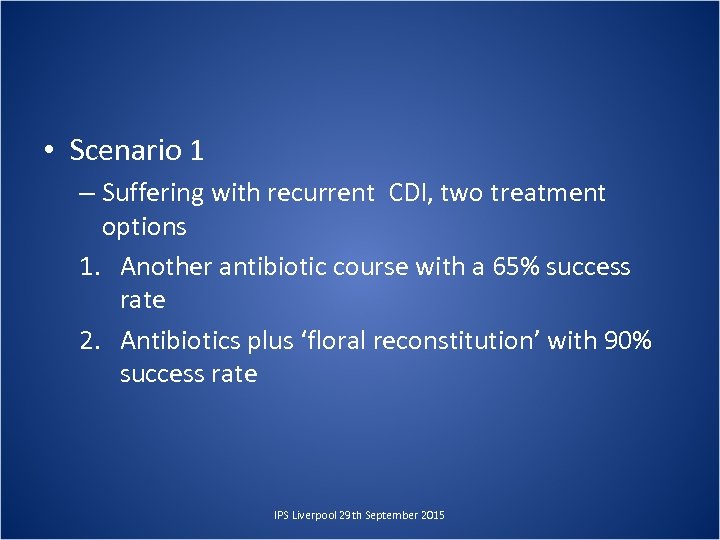 • Scenario 1

– Suffering with recurrent CDI, two treatment options

1. Another antibiotic course with a 65% success rate

2. Antibiotics plus ‘floral reconstitution’ with 90% success rate

IPS Liverpool 29th September 2015